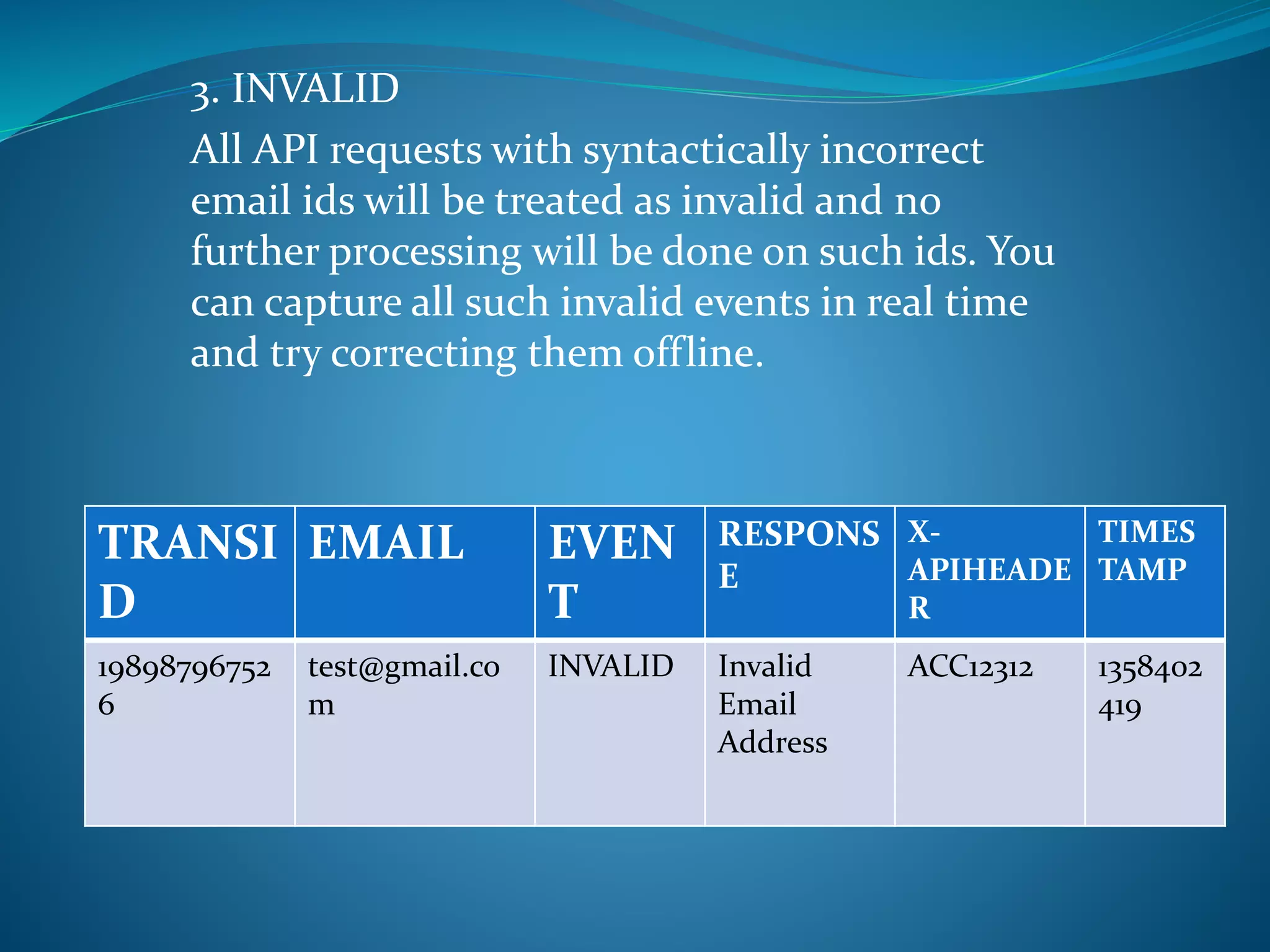 3. INVALID

All API requests with syntactically incorrect email ids will be treated as invalid and no further processing will be done on such ids. You can capture all such invalid events in real time and try correcting them offline.

| TRANSID | EMAIL | EVENT | RESPONSE | X-APIHEADER | TIMESTAMP |
|---|---|---|---|---|---|
| 198987967526 | test@gmail.com | INVALID | Invalid Email Address | ACC12312 | 1358402419 |